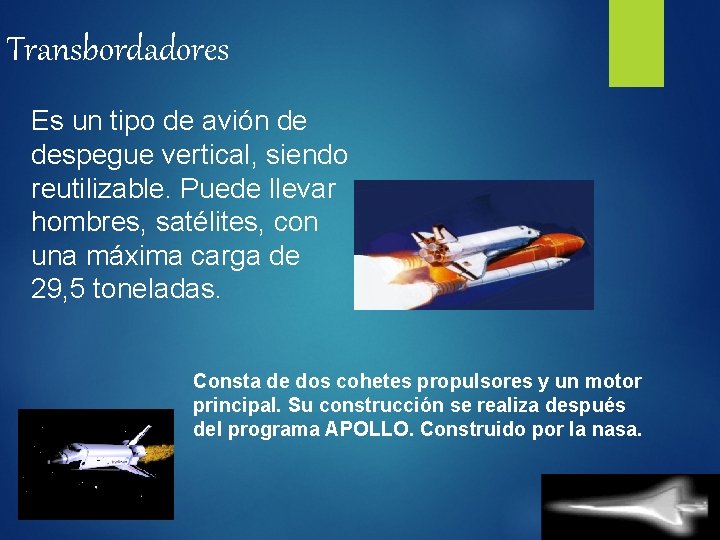 Transbordadores

Es un tipo de avión de despegue vertical, siendo reutilizable. Puede llevar hombres, satélites, con una máxima carga de 29,5 toneladas.

Consta de dos cohetes propulsores y un motor principal. Su construcción se realiza después del programa APOLLO. Construido por la nasa.